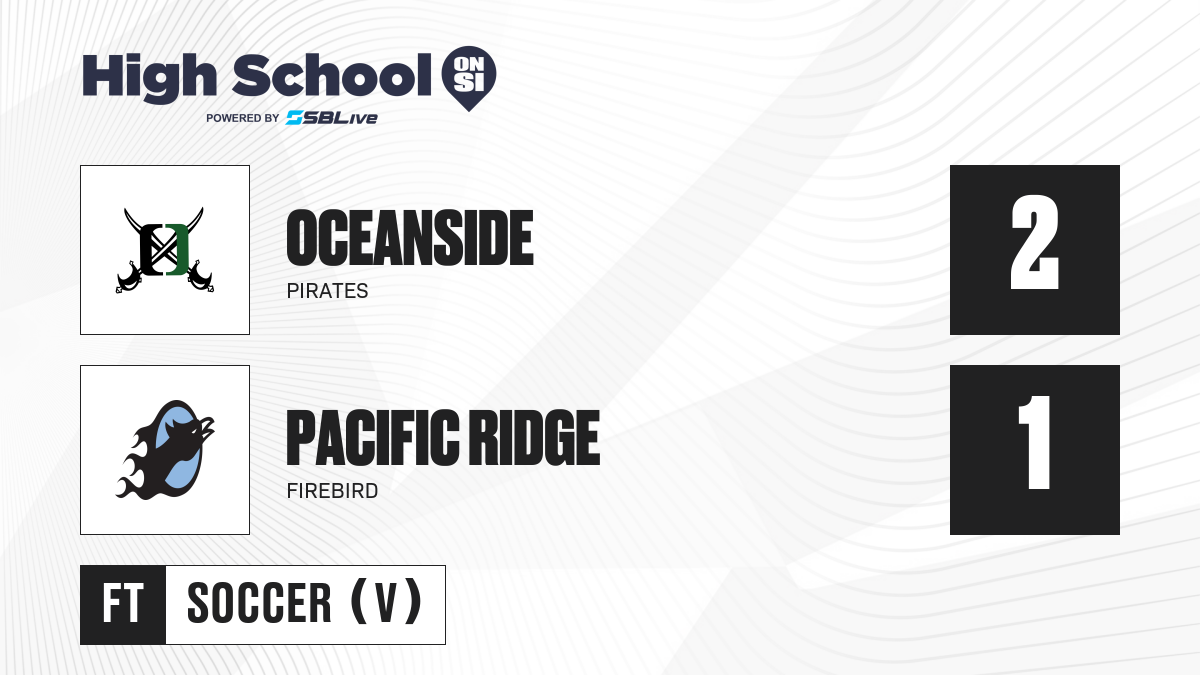 High School ON SI
POWERED BY SBLive

OCEANSIDE
PIRATES

2

PACIFIC RIDGE
FIREBIRD

1

FT SOCCER (V)